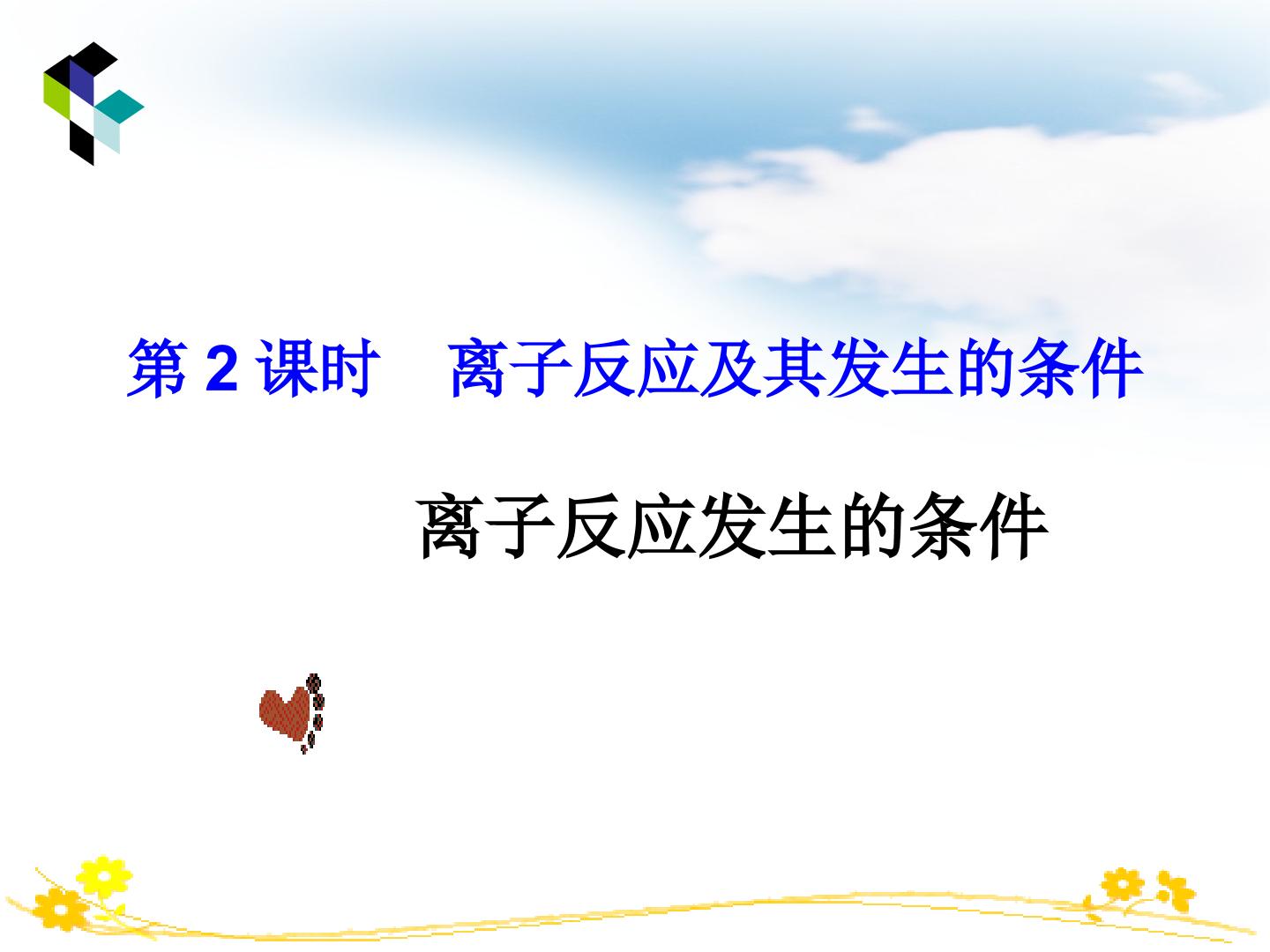 第 2 课时　离子反应及其发生的条件

离子反应发生的条件